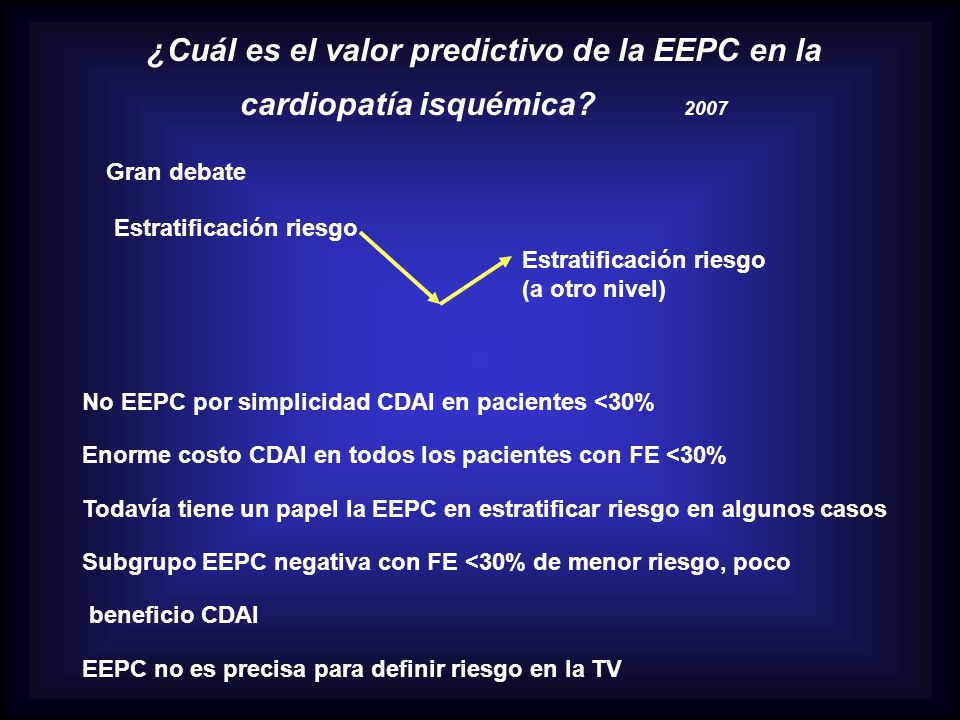 ¿Cuál es el valor predictivo de la EEPC en la cardiopatía isquémica? 2007

Gran debate

Estratificación riesgo

Estratificación riesgo (a otro nivel)

No EEPC por simplicidad CDAI en pacientes <30%

Enorme costo CDAI en todos los pacientes con FE <30%

Todavía tiene un papel la EEPC en estratificar riesgo en algunos casos

Subgrupo EEPC negativa con FE <30% de menor riesgo, poco beneficio CDAI

EEPC no es precisa para definir riesgo en la TV